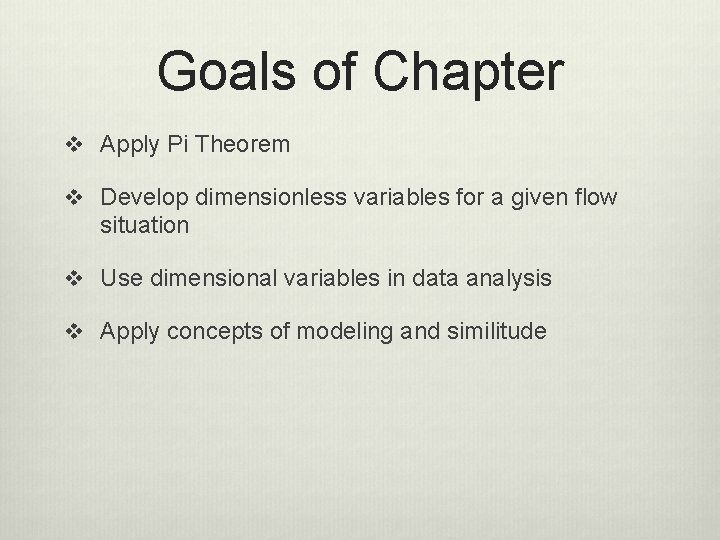 Goals of Chapter

❖ Apply Pi Theorem

❖ Develop dimensionless variables for a given flow situation

❖ Use dimensional variables in data analysis

❖ Apply concepts of modeling and similitude